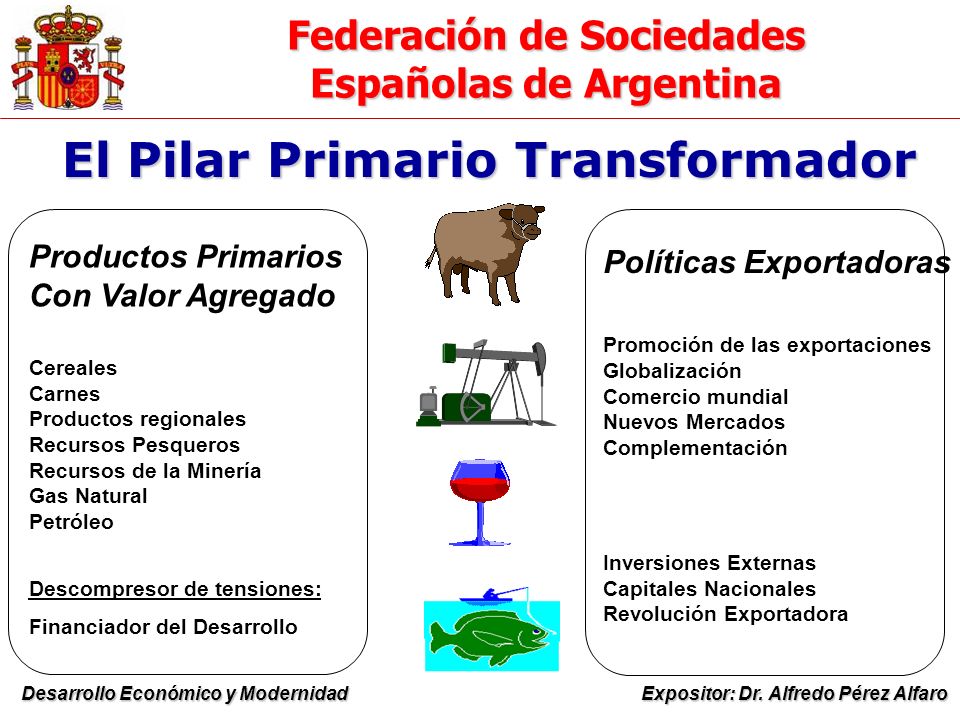 Federación de Sociedades Españolas de Argentina

El Pilar Primario Transformador

Productos Primarios Con Valor Agregado

Cereales
Carnes
Productos regionales
Recursos Pesqueros
Recursos de la Minería
Gas Natural
Petróleo

Descompresor de tensiones:
Financiador del Desarrollo

Políticas Exportadoras

Promoción de las exportaciones
Globalización
Comercio mundial
Nuevos Mercados
Complementación

Inversiones Externas
Capitales Nacionales
Revolución Exportadora

Desarrollo Económico y Modernidad

Expositor: Dr. Alfredo Pérez Alfaro